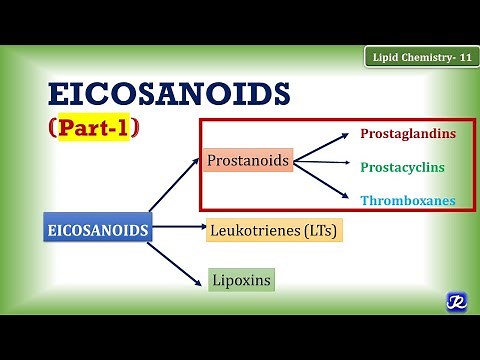 Lipid Chemistry- 11

EICOSANOIDS
(Part-1)

EICOSANOIDS

Prostanoids

Prostaglandins

Prostacyclins

Thromboxanes

Leukotrienes (LTs)

Lipoxins

JR